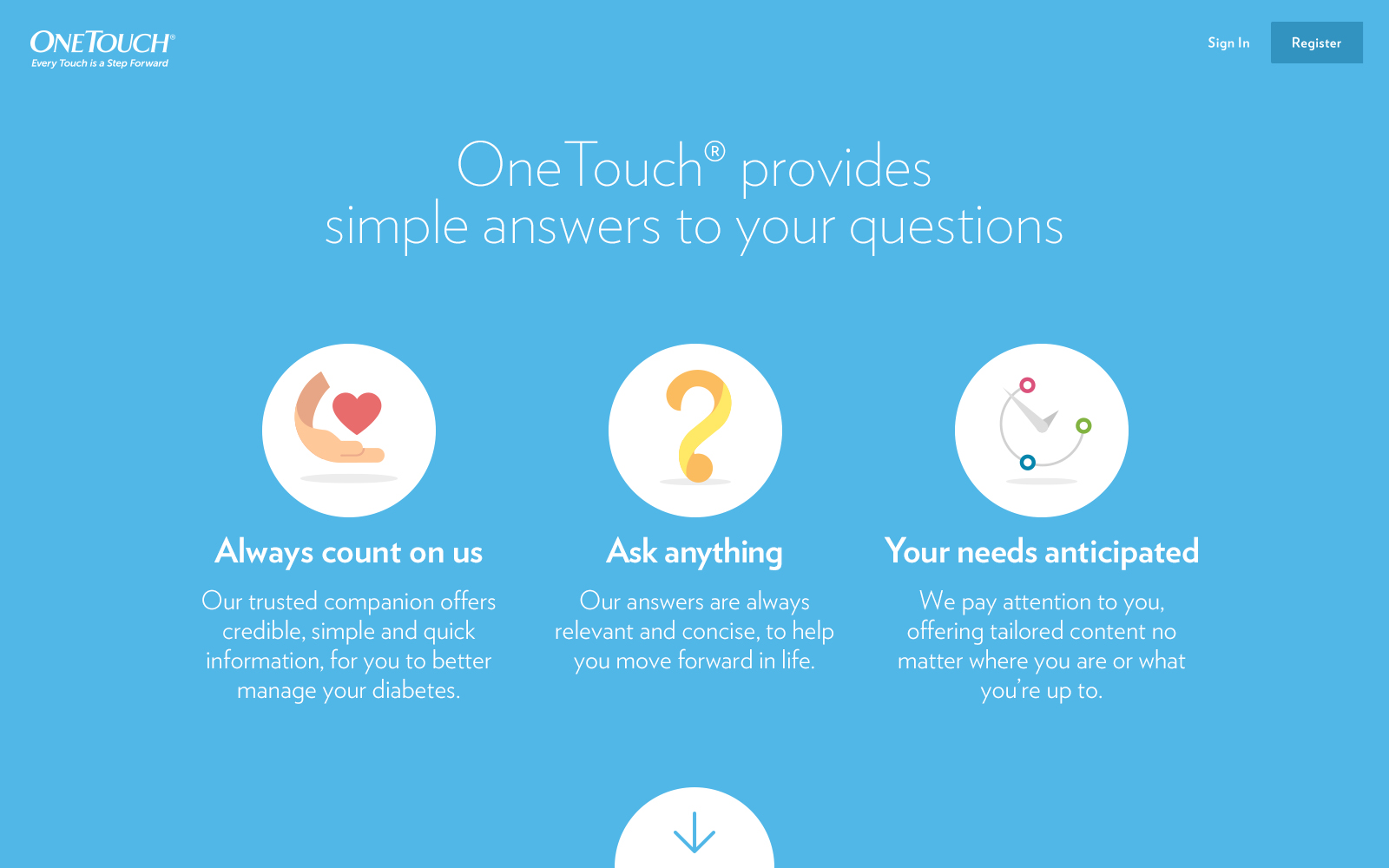 ONETOUCH®
Every Touch is a Step Forward

Sign In

Register

OneTouch® provides simple answers to your questions

Always count on us

Our trusted companion offers credible, simple and quick information, for you to better manage your diabetes.

Ask anything

Our answers are always relevant and concise, to help you move forward in life.

Your needs anticipated

We pay attention to you, offering tailored content no matter where you are or what you're up to.